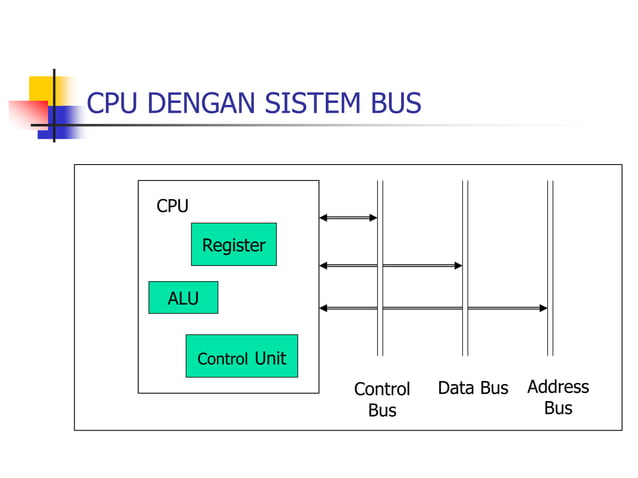 CPU DENGAN SISTEM BUS

CPU

Register

ALU

Control Unit

Control Bus

Data Bus

Address Bus